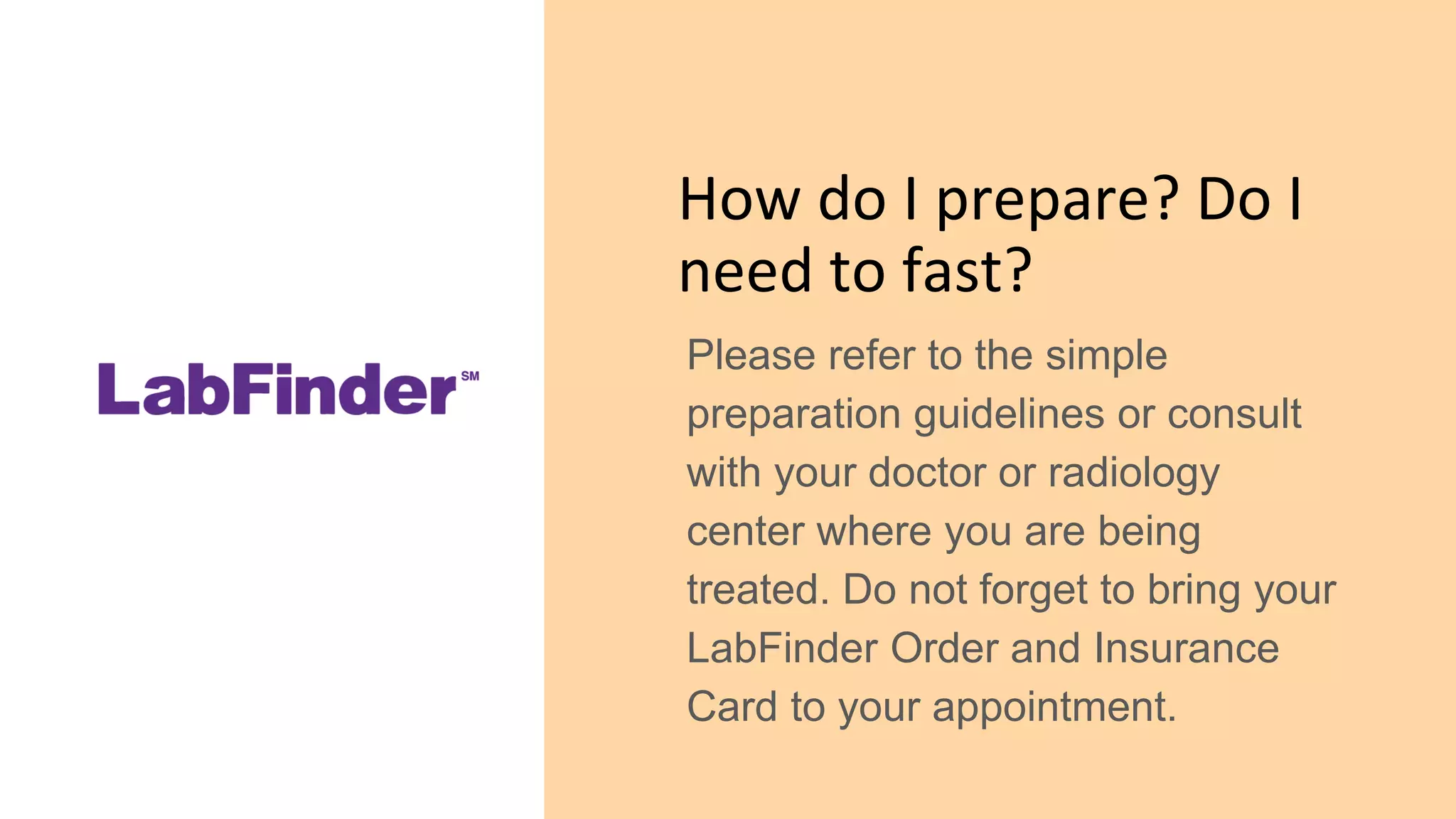 LabFinder℠

How do I prepare? Do I need to fast?

Please refer to the simple preparation guidelines or consult with your doctor or radiology center where you are being treated. Do not forget to bring your LabFinder Order and Insurance Card to your appointment.